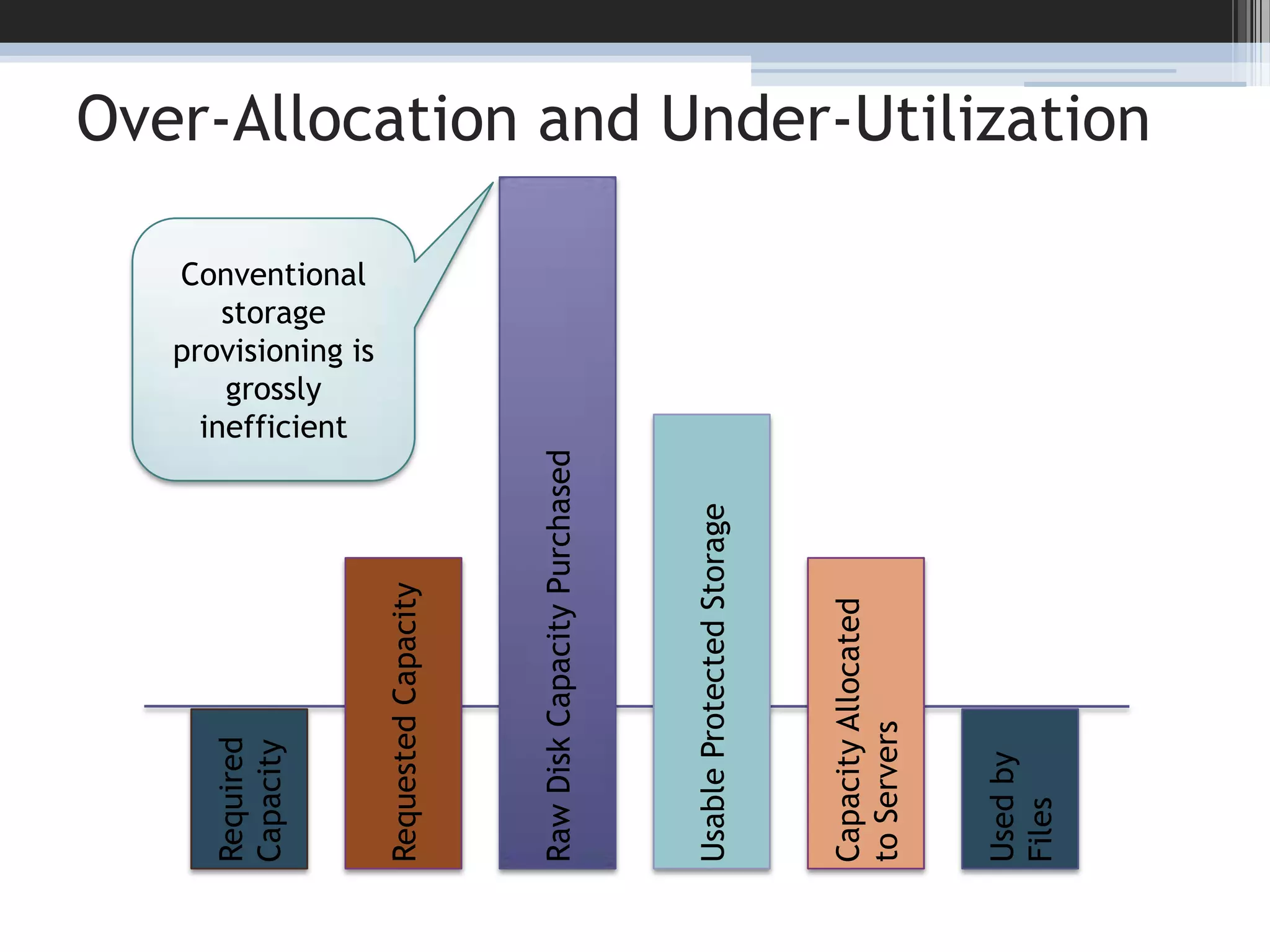 Over-Allocation and Under-Utilization

Conventional storage provisioning is grossly inefficient

Required Capacity

Requested Capacity

Raw Disk Capacity Purchased

Usable Protected Storage

Capacity Allocated to Servers

Used by Files